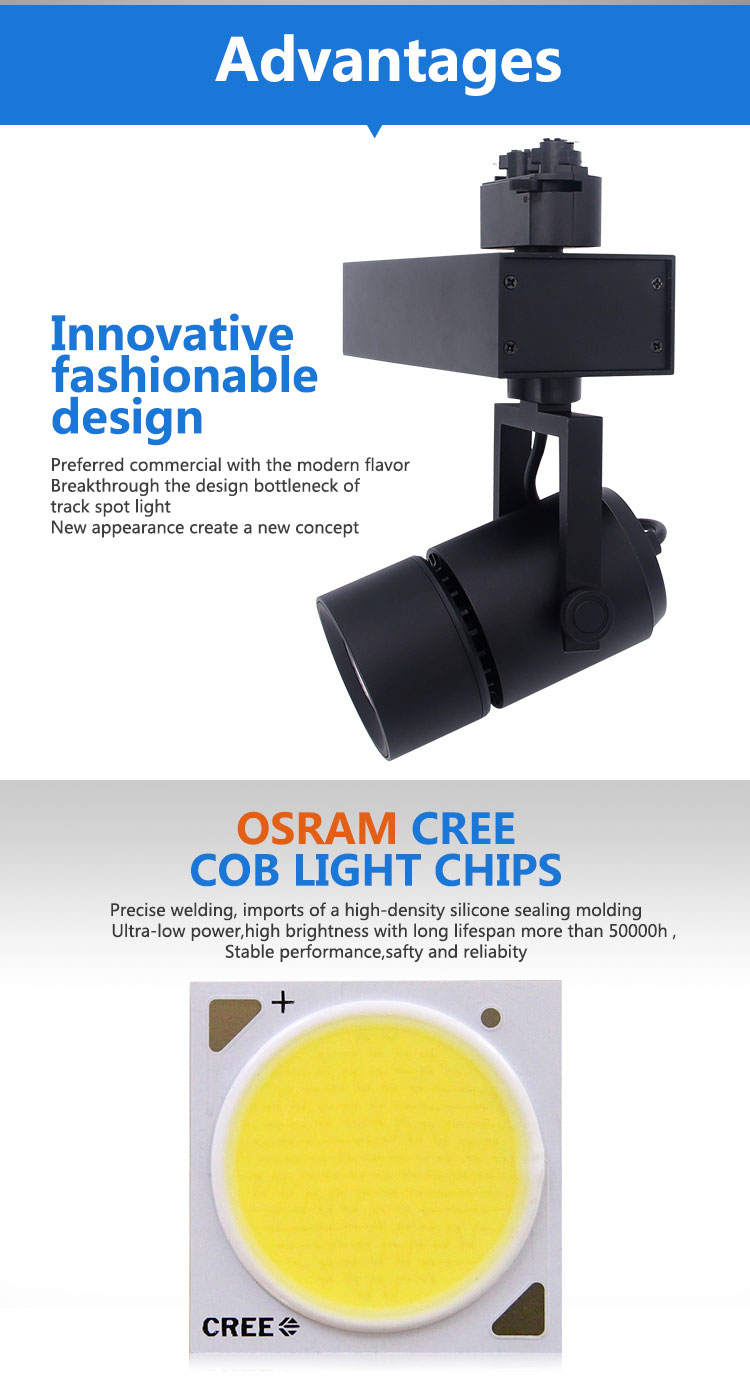 Advantages

Innovative fashionable design

Preferred commercial with the modern flavor
Breakthrough the design bottleneck of track spot light
New appearance create a new concept

OSRAM CREE
COB LIGHT CHIPS

Precise welding, imports of a high-density silicone sealing molding
Ultra-low power,high brightness with long lifespan more than 50000h ,
Stable performance,safty and reliabity

+

CREE